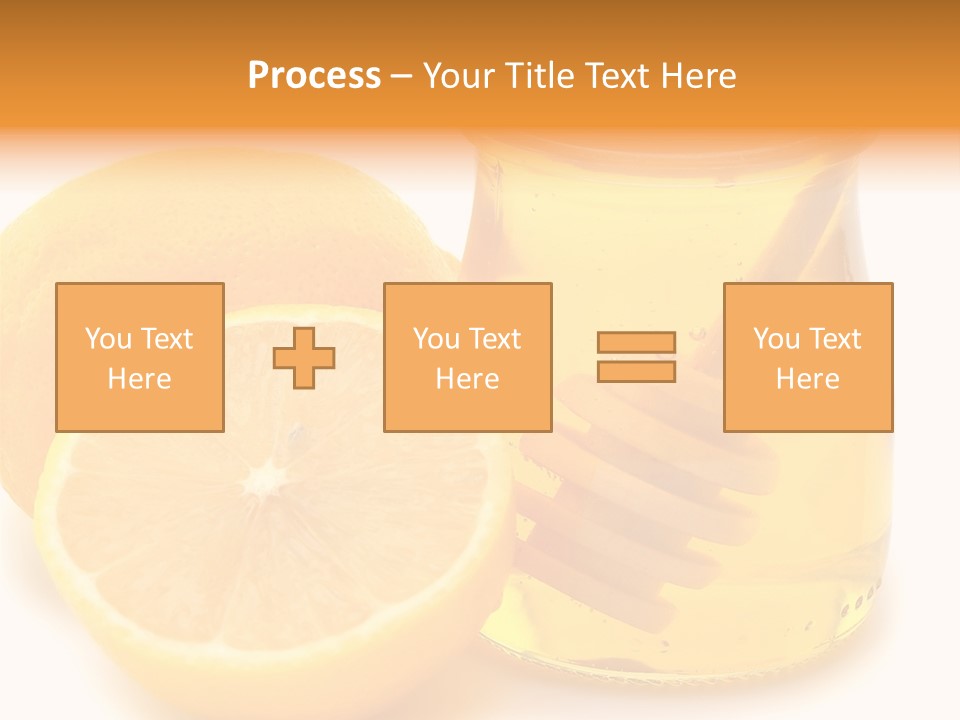 Process – Your Title Text Here

You Text Here

You Text Here

You Text Here